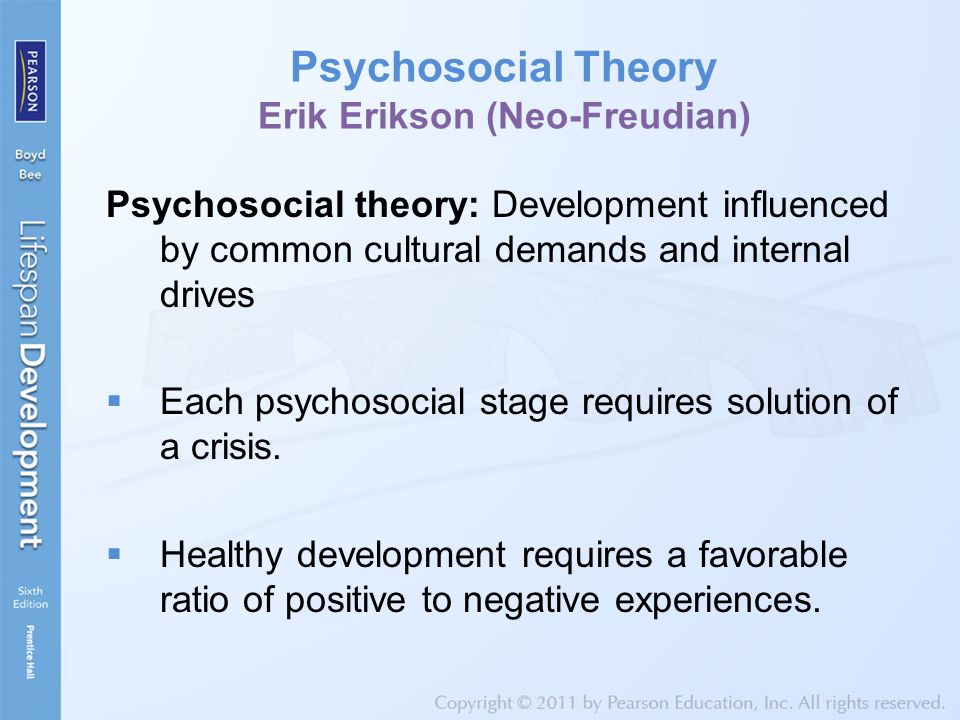 PEARSON

Boyd
Bee

Lifespan Development

Sixth
Edition

Prentice Hall

Psychosocial Theory
Erik Erikson (Neo-Freudian)

Psychosocial theory: Development influenced by common cultural demands and internal drives

▪ Each psychosocial stage requires solution of a crisis.

▪ Healthy development requires a favorable ratio of positive to negative experiences.

Copyright © 2011 by Pearson Education, Inc. All rights reserved.